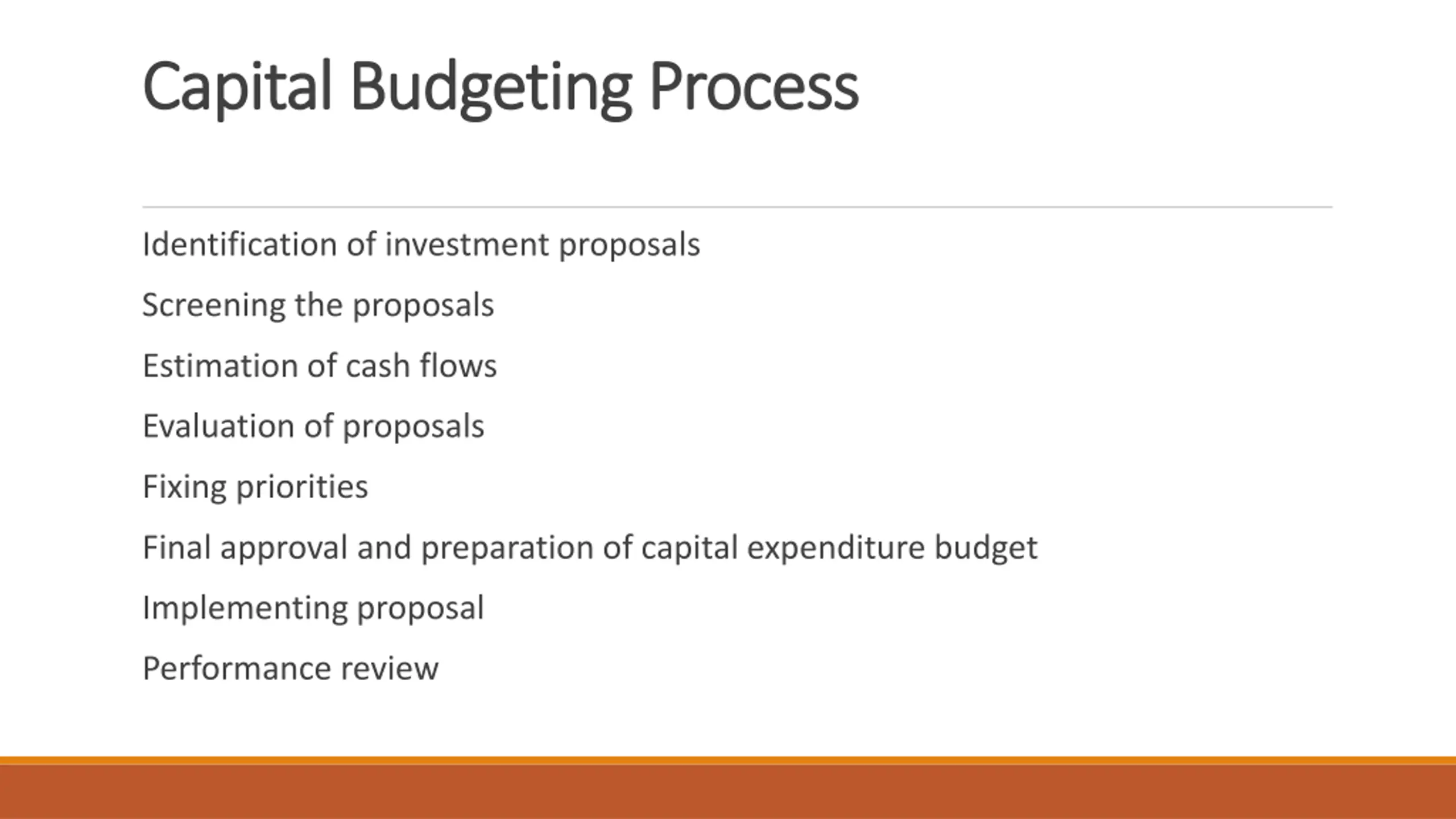 Capital Budgeting Process

Identification of investment proposals

Screening the proposals

Estimation of cash flows

Evaluation of proposals

Fixing priorities

Final approval and preparation of capital expenditure budget

Implementing proposal

Performance review